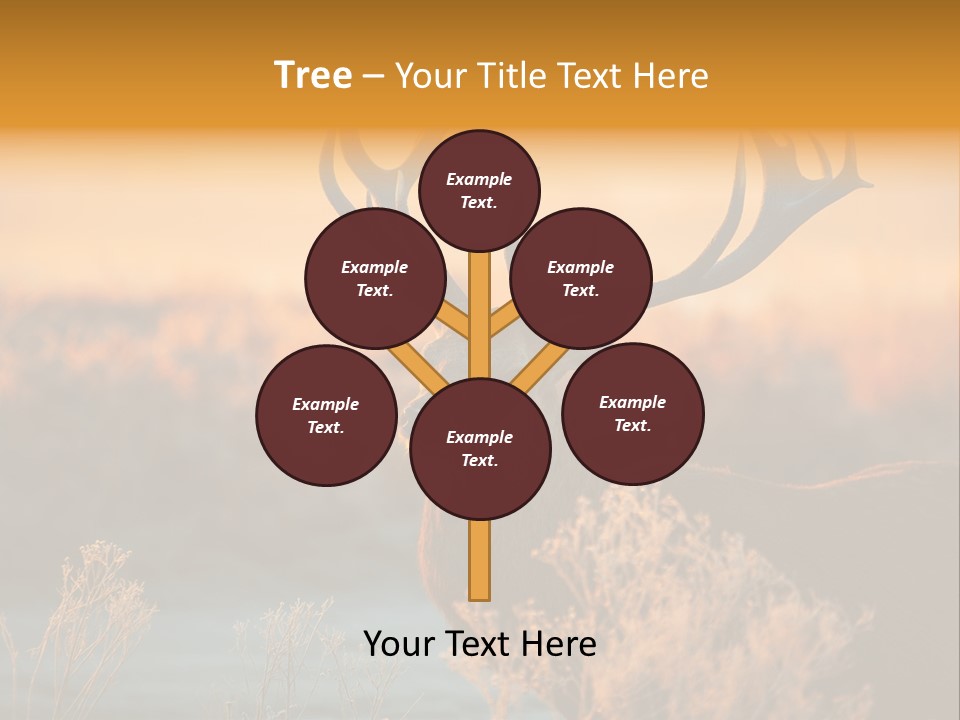 Tree – Your Title Text Here

Example Text.

Example Text.

Example Text.

Example Text.

Example Text.

Example Text.

Your Text Here